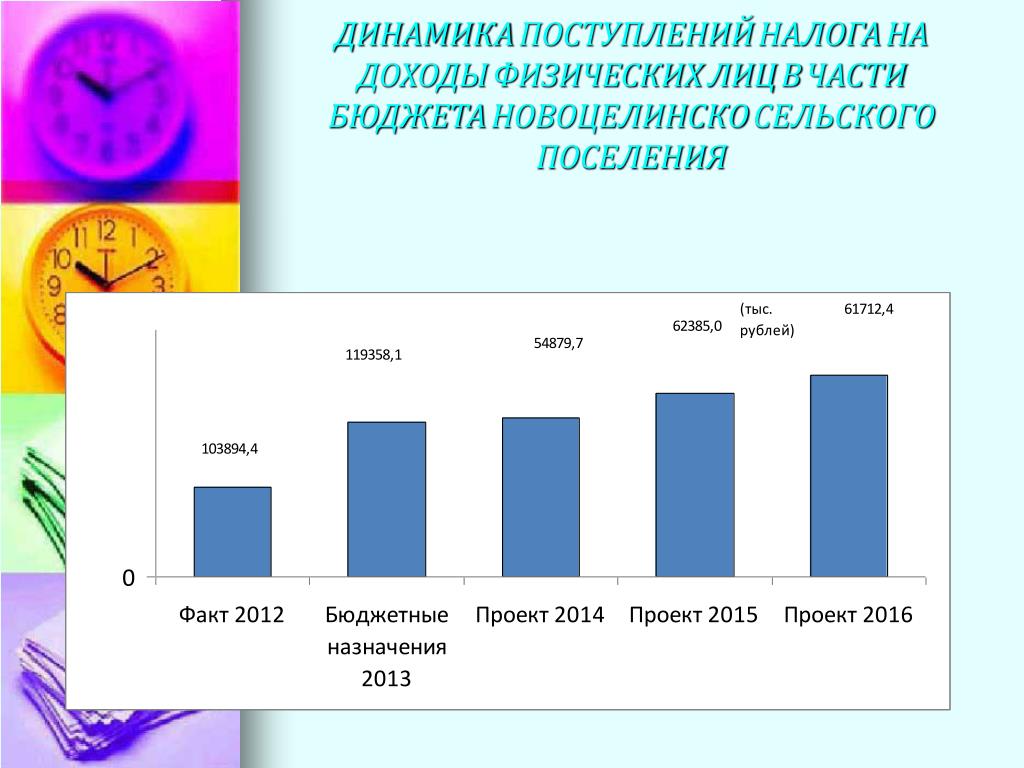 ДИНАМИКА ПОСТУПЛЕНИЙ НАЛОГА НА ДОХОДЫ ФИЗИЧЕСКИХ ЛИЦ В ЧАСТИ БЮДЖЕТА НОВОЦЕЛИНСКО СЕЛЬСКОГО ПОСЕЛЕНИЯ

(тыс. рублей)

103894,4

119358,1

54879,7

62385,0

61712,4

0

Факт 2012

Бюджетные назначения 2013

Проект 2014

Проект 2015

Проект 2016